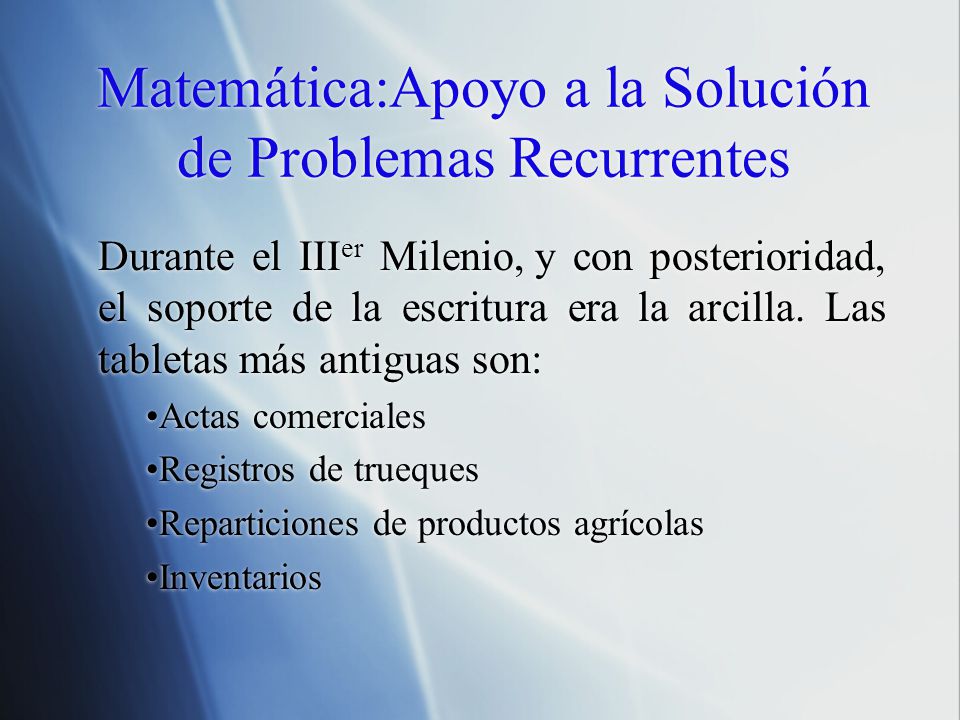 Matemática:Apoyo a la Solución de Problemas Recurrentes

Durante el III$^{er}$ Milenio, y con posterioridad, el soporte de la escritura era la arcilla. Las tabletas más antiguas son:

•Actas comerciales

•Registros de trueques

•Reparticiones de productos agrícolas

•Inventarios